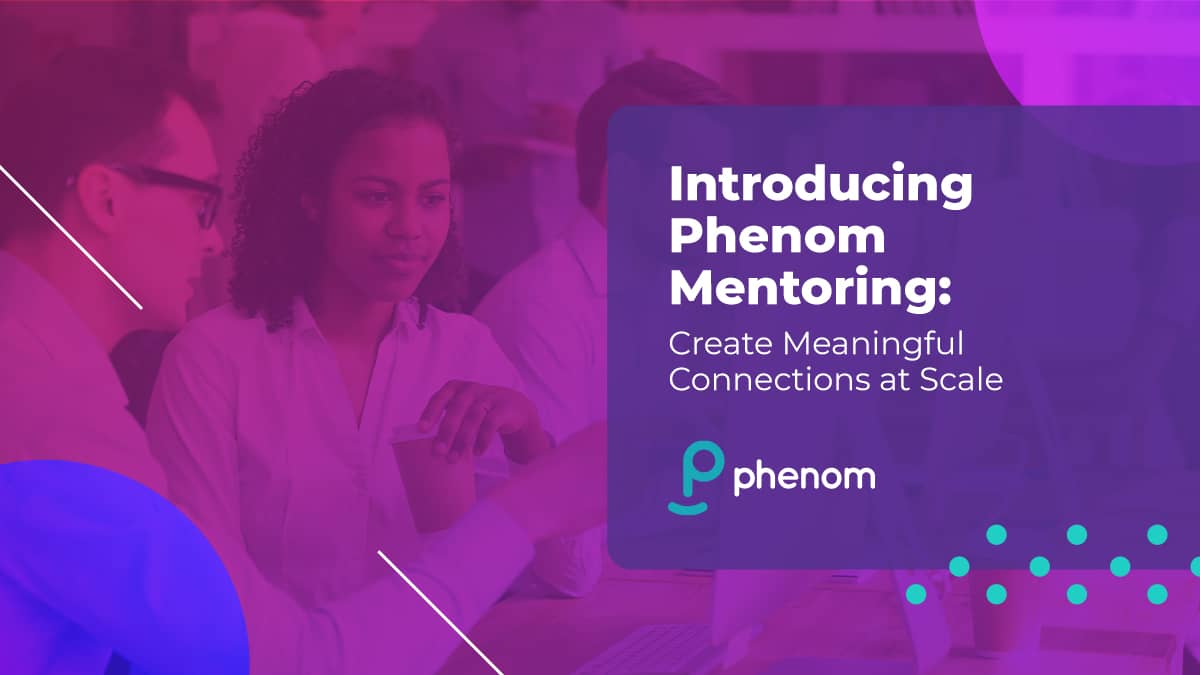 Introducing Phenom Mentoring:

Create Meaningful Connections at Scale

phenom